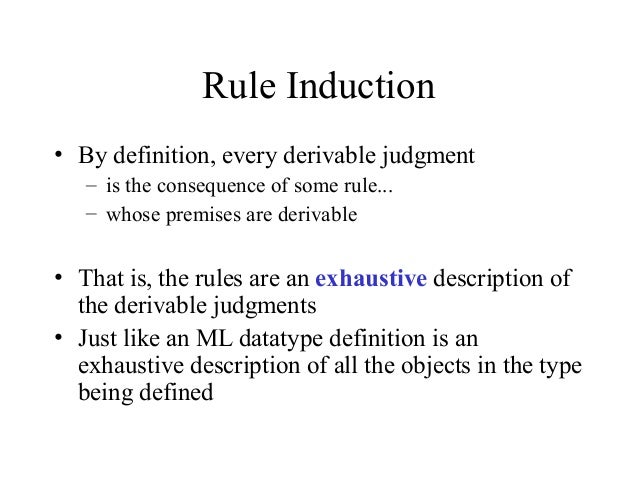 Rule Induction

• By definition, every derivable judgment
  – is the consequence of some rule...
  – whose premises are derivable

• That is, the rules are an exhaustive description of the derivable judgments
• Just like an ML datatype definition is an exhaustive description of all the objects in the type being defined